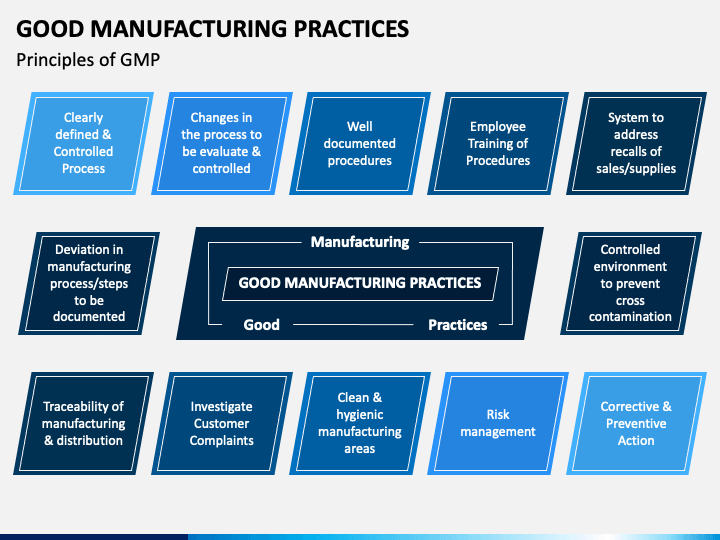 GOOD MANUFACTURING PRACTICES

Principles of GMP

Clearly defined & Controlled Process

Changes in the process to be evaluate & controlled

Well documented procedures

Employee Training of Procedures

System to address recalls of sales/supplies

Deviation in manufacturing process/steps to be documented

Manufacturing

GOOD MANUFACTURING PRACTICES

Good

Practices

Controlled environment to prevent cross contamination

Traceability of manufacturing & distribution

Investigate Customer Complaints

Clean & hygienic manufacturing areas

Risk management

Corrective & Preventive Action